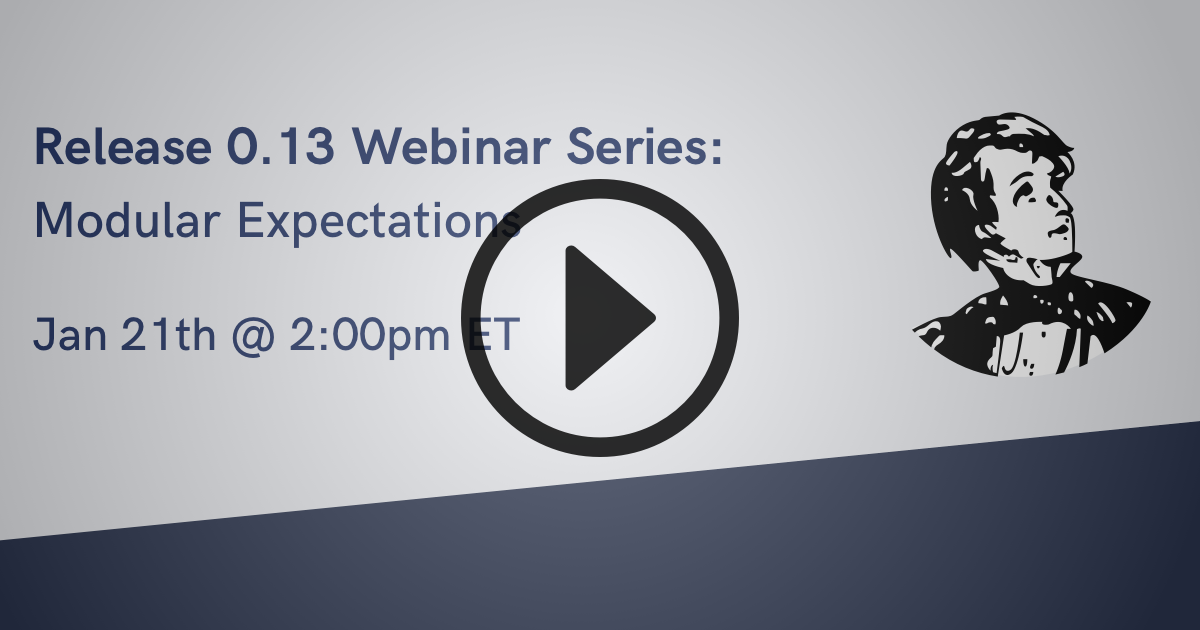 Release 0.13 Webinar Series:

Modular Expectations

Jan 21th @ 2:00pm ET